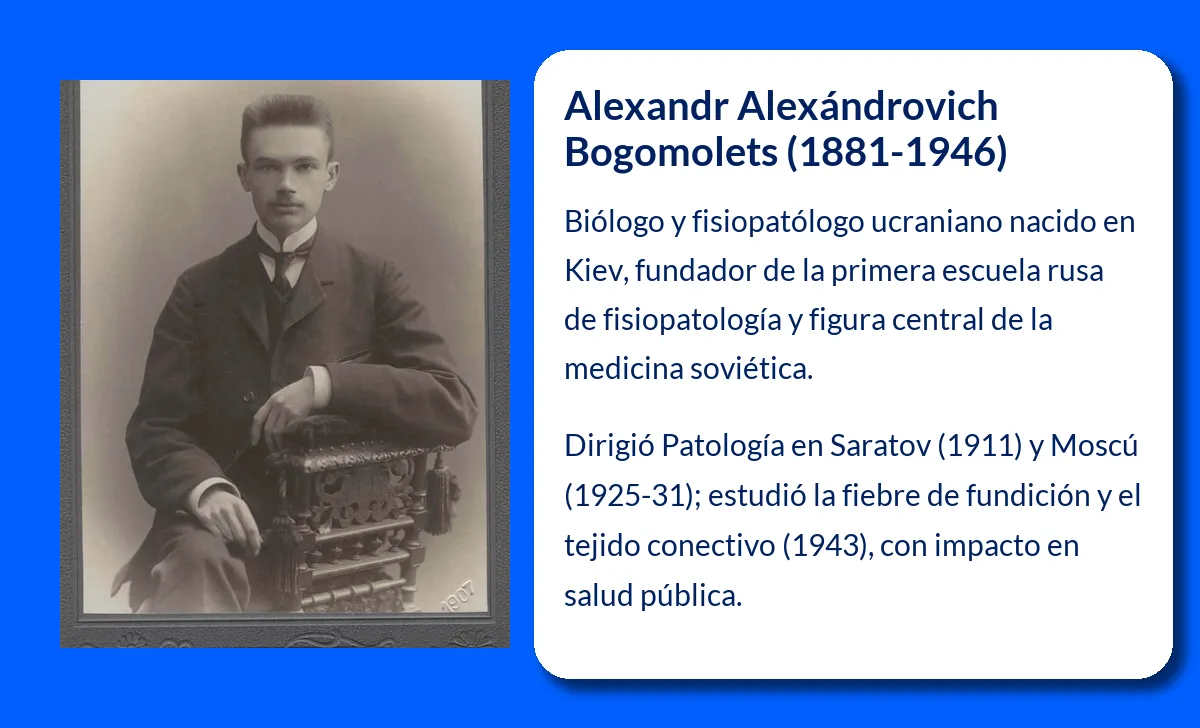 1907

Alexandr Alexándrovich Bogomolets (1881-1946)

Biólogo y fisiopatólogo ucraniano nacido en Kiev, fundador de la primera escuela rusa de fisiopatología y figura central de la medicina soviética.

Dirigió Patología en Saratov (1911) y Moscú (1925-31); estudió la fiebre de fundición y el tejido conectivo (1943), con impacto en salud pública.